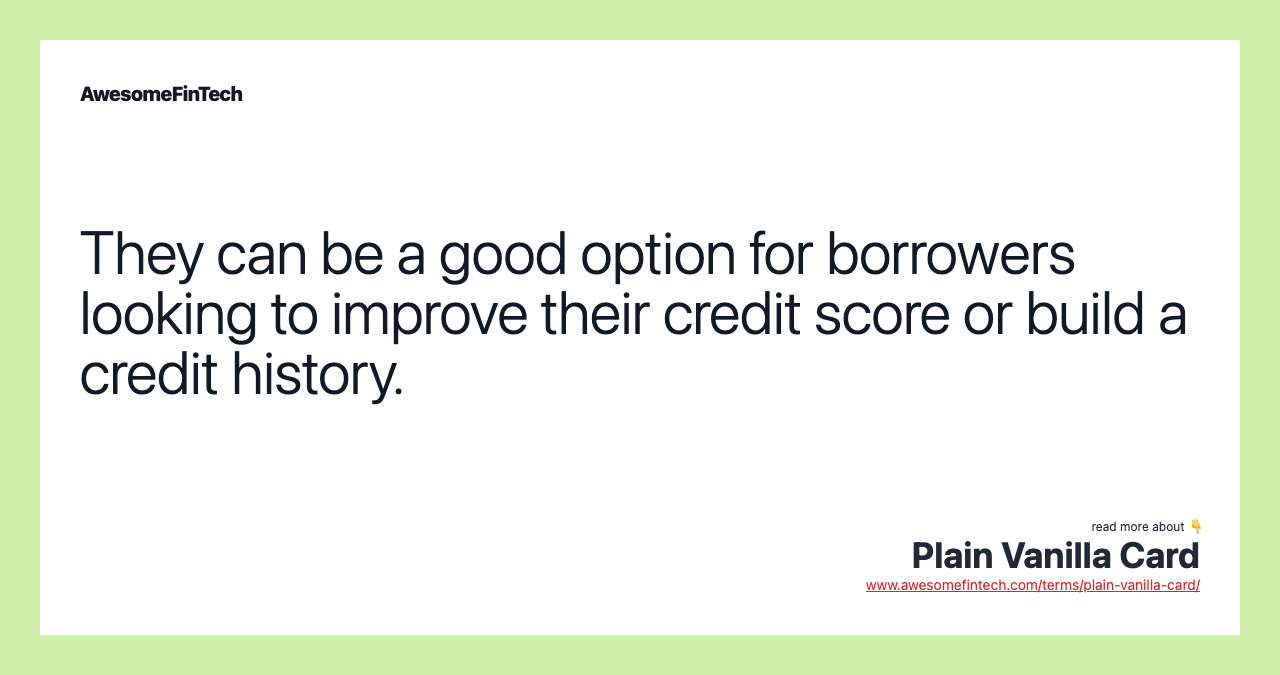 AwesomeFinTech

They can be a good option for borrowers looking to improve their credit score or build a credit history.

read more about 👇
Plain Vanilla Card
www.awesomefintech.com/terms/plain-vanilla-card/